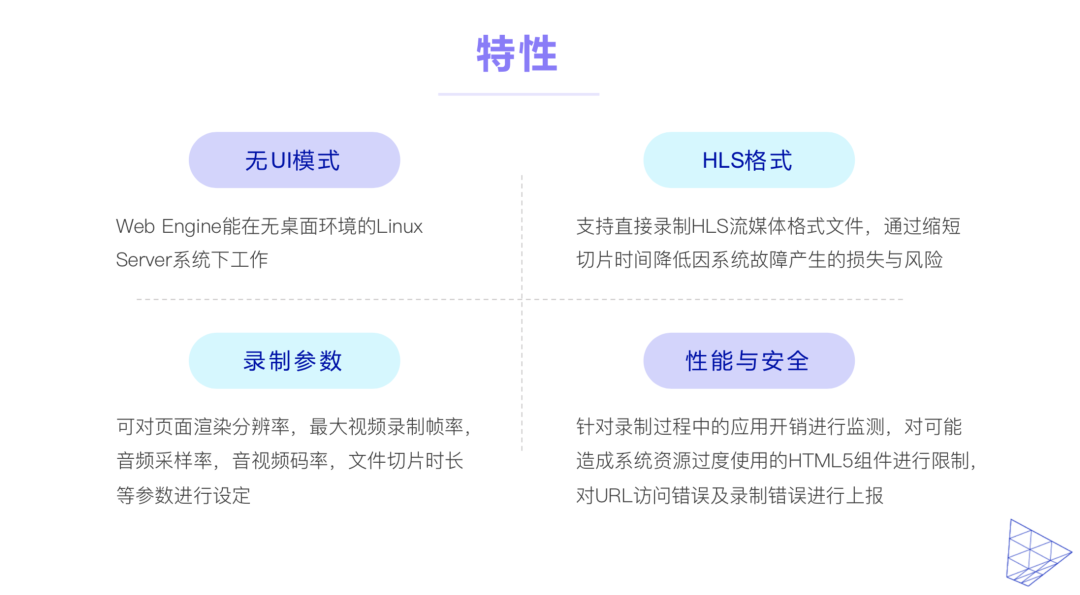 特性

无UI模式

Web Engine能在无桌面环境的Linux Server系统下工作

HLS格式

支持直接录制HLS流媒体格式文件，通过缩短切片时间降低因系统故障产生的损失与风险

录制参数

可对页面渲染分辨率，最大视频录制帧率，音频采样率，音视频码率，文件切片时长等参数进行设定

性能与安全

针对录制过程中的应用开销进行监测，对可能造成系统资源过度使用的HTML5组件进行限制，对URL访问错误及录制错误进行上报